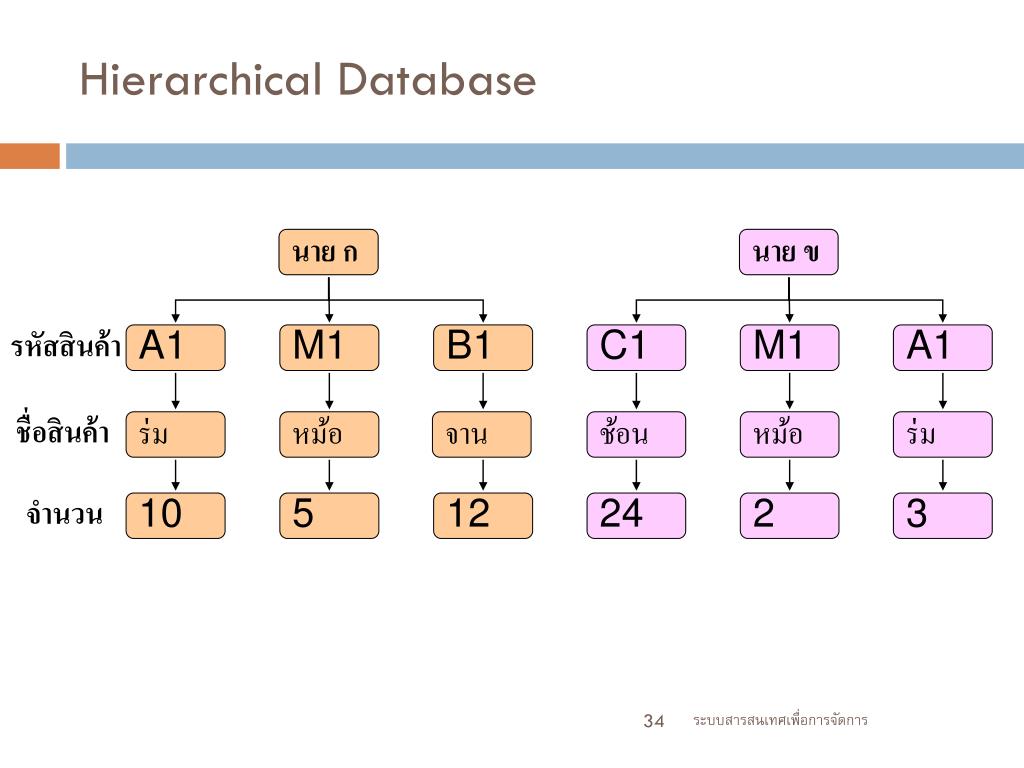 Hierarchical Database

นาย ก

นาย ข

รหัสสินค้า A1 M1 B1 C1 M1 A1

ชื่อสินค้า ร่ม หม้อ จาน ช้อน หม้อ ร่ม

จำนวน 10 5 12 24 2 3

34 ระบบสารสนเทศเพื่อการจัดการ